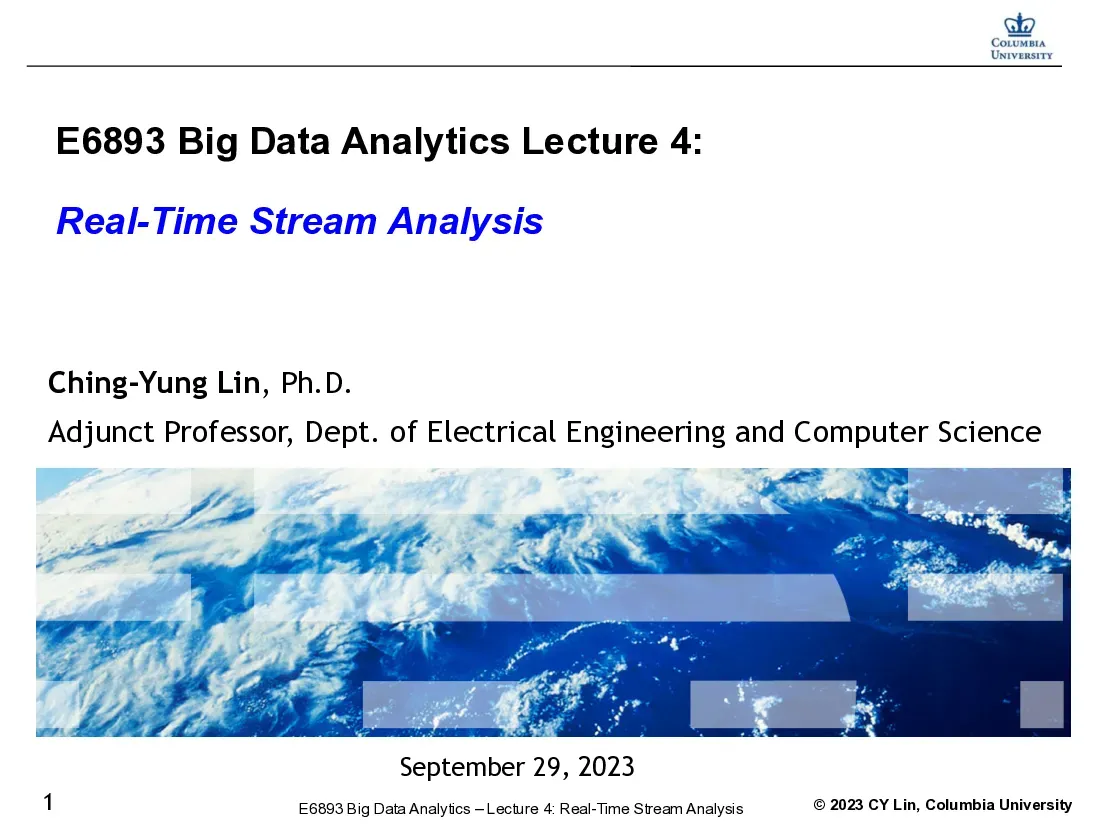 COLUMBIA UNIVERSITY

E6893 Big Data Analytics Lecture 4:

Real-Time Stream Analysis

Ching-Yung Lin, Ph.D.

Adjunct Professor, Dept. of Electrical Engineering and Computer Science

September 29, 2023

1

E6893 Big Data Analytics – Lecture 4: Real-Time Stream Analysis

© 2023 CY Lin, Columbia University